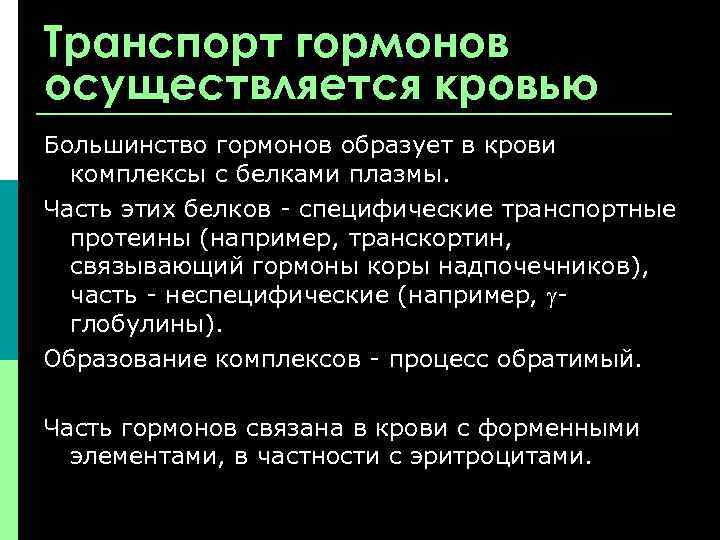 Транспорт гормонов осуществляется кровью

Большинство гормонов образует в крови комплексы с белками плазмы.

Часть этих белков - специфические транспортные протеины (например, транскортин, связывающий гормоны коры надпочечников), часть - неспецифические (например, $\gamma$-глобулины).

Образование комплексов - процесс обратимый.

Часть гормонов связана в крови с форменными элементами, в частности с эритроцитами.